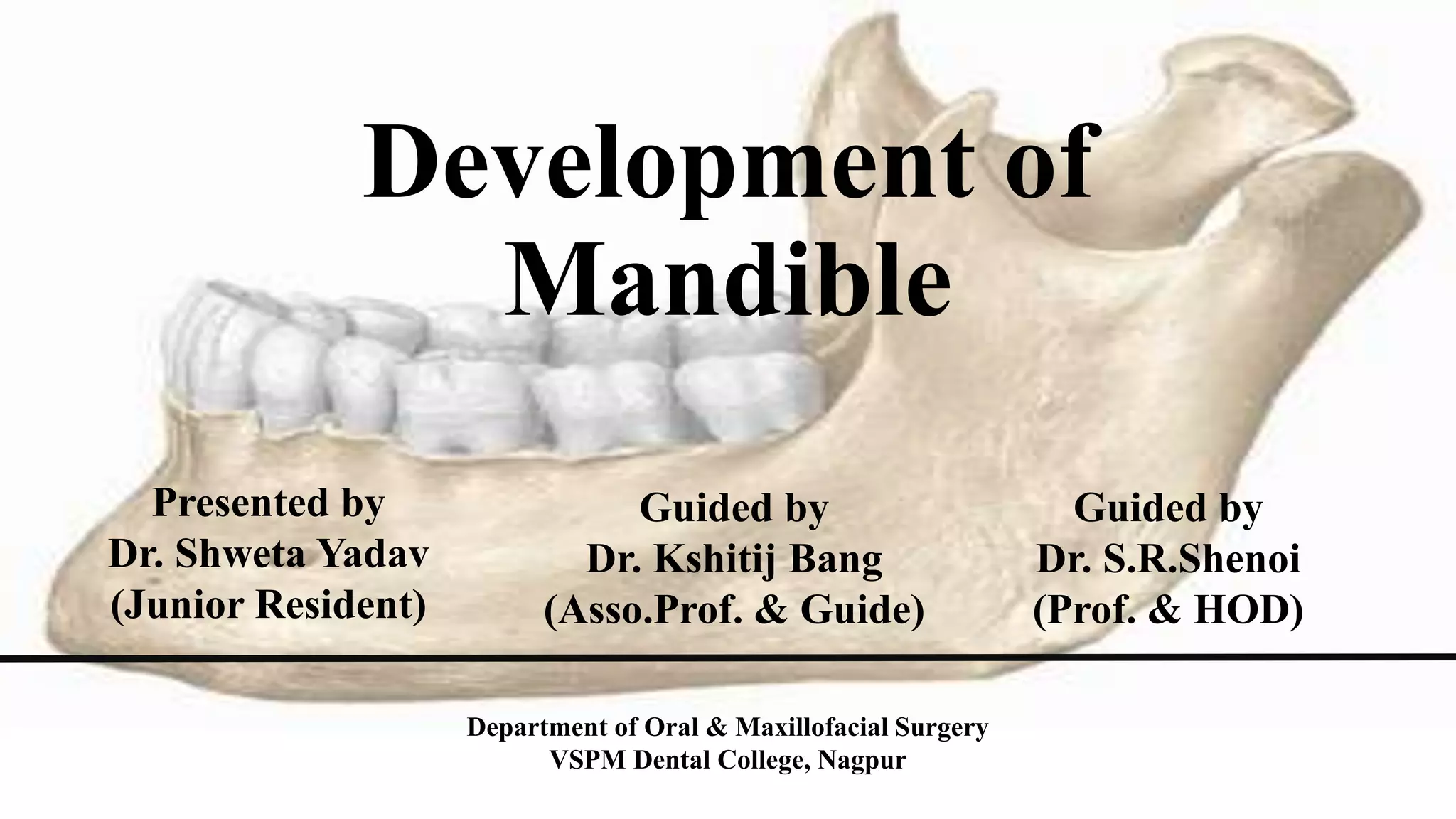 Development of Mandible

Presented by
Dr. Shweta Yadav
(Junior Resident)

Guided by
Dr. Kshitij Bang
(Asso.Prof. & Guide)

Guided by
Dr. S.R.Shenoi
(Prof. & HOD)

Department of Oral & Maxillofacial Surgery
VSPM Dental College, Nagpur